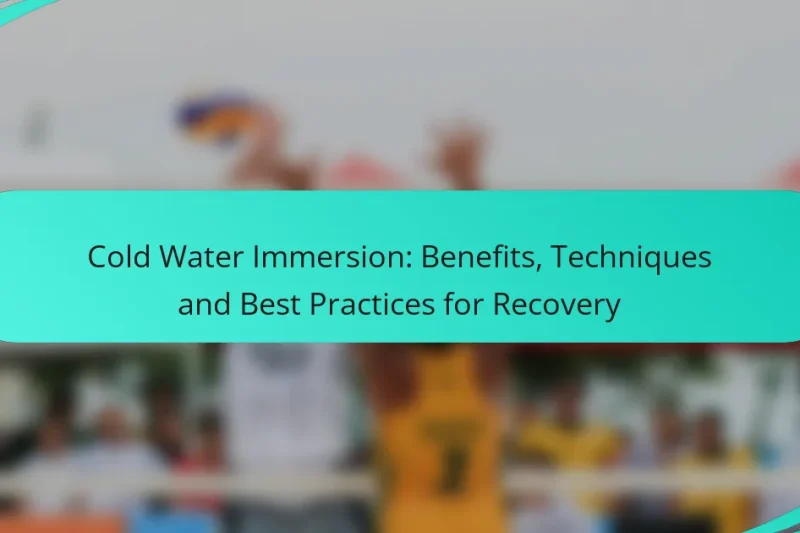 Cold Water Immersion: Benefits, Techniques and Best Practices for Recovery